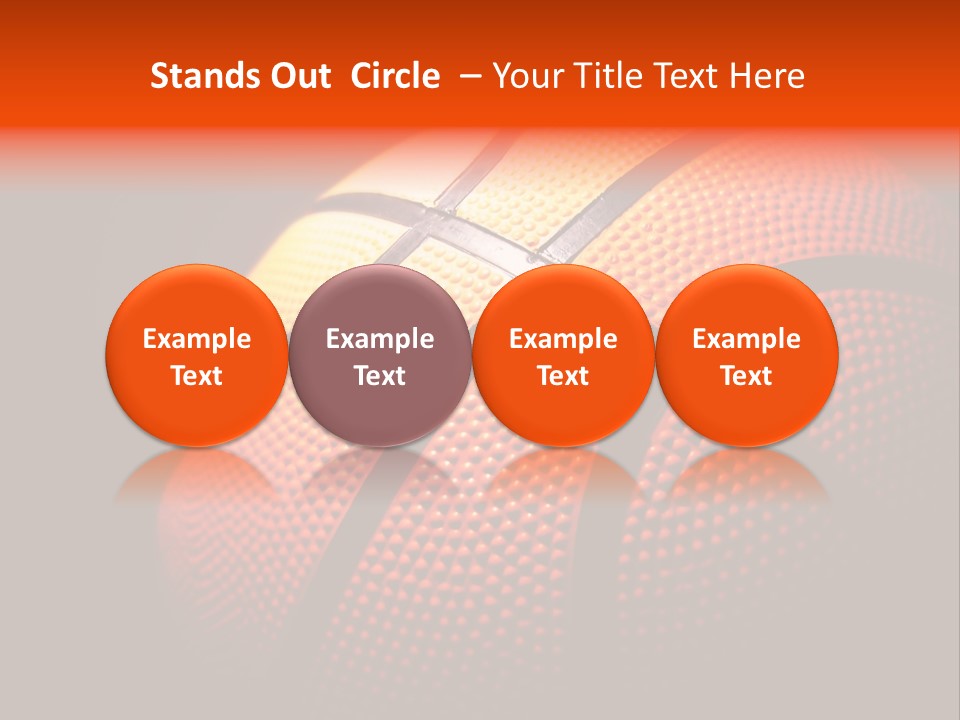 Stands Out Circle – Your Title Text Here

Example Text

Example Text

Example Text

Example Text